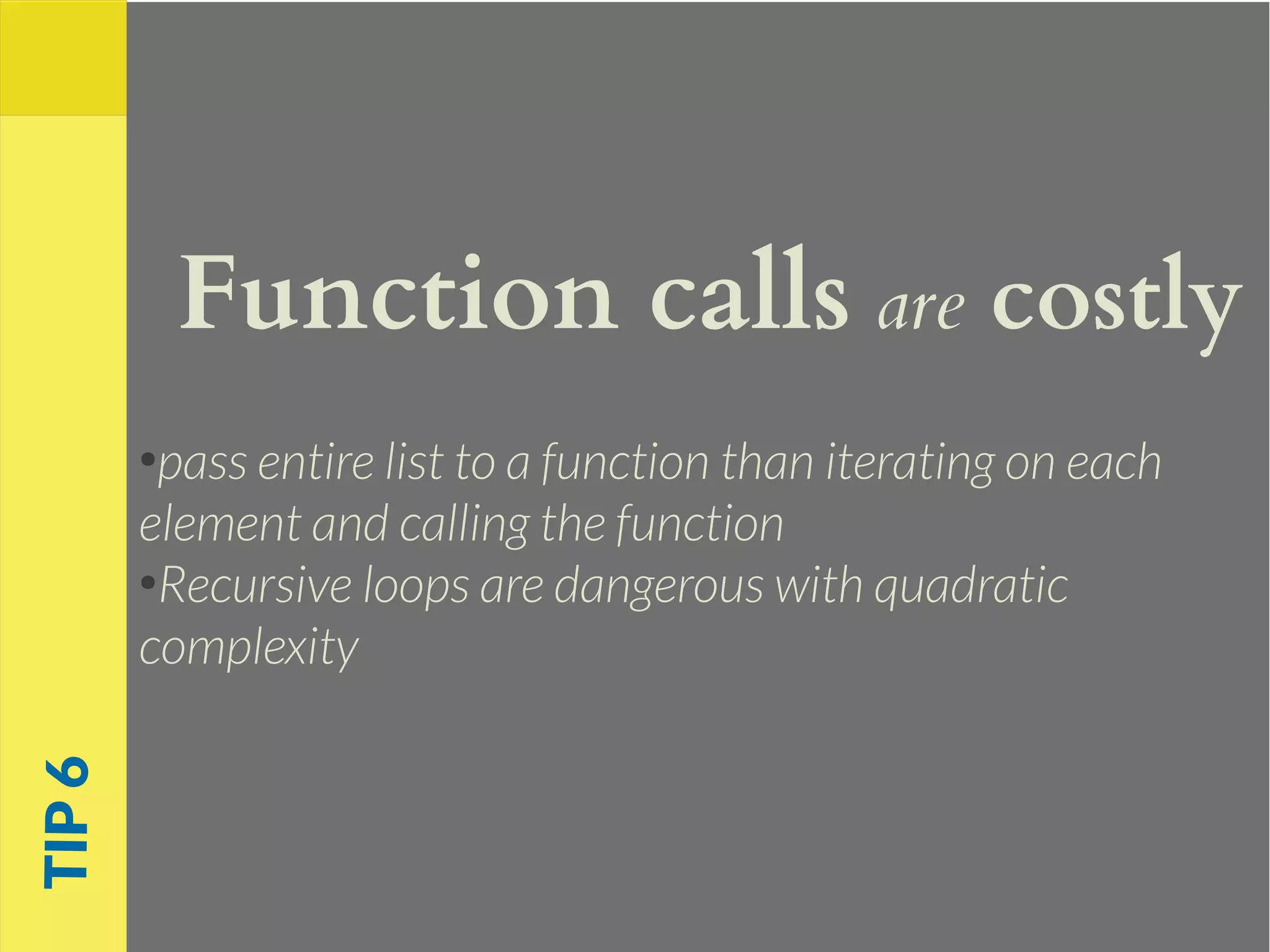 TIP 6

Function calls are costly

•pass entire list to a function than iterating on each element and calling the function
•Recursive loops are dangerous with quadratic complexity